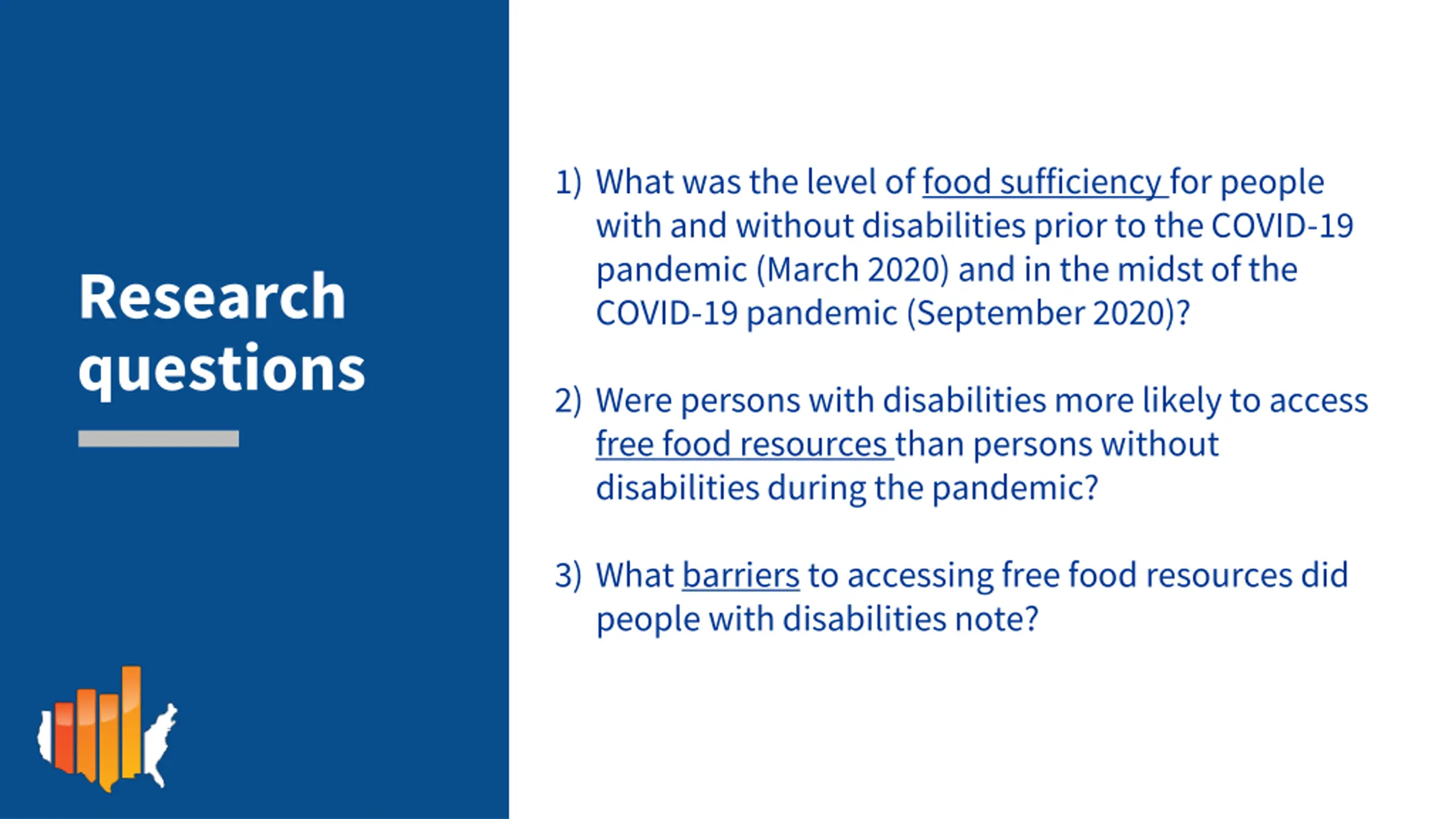 Research questions

1) What was the level of food sufficiency for people with and without disabilities prior to the COVID-19 pandemic (March 2020) and in the midst of the COVID-19 pandemic (September 2020)?

2) Were persons with disabilities more likely to access free food resources than persons without disabilities during the pandemic?

3) What barriers to accessing free food resources did people with disabilities note?